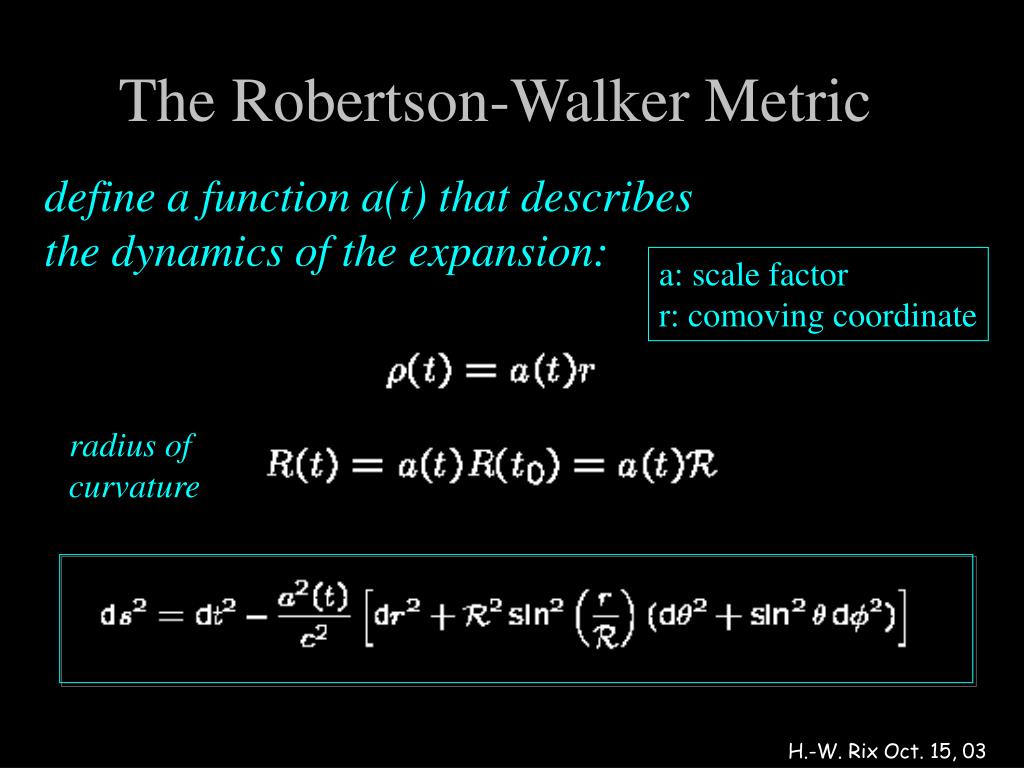 The Robertson-Walker Metric

define a function a(t) that describes the dynamics of the expansion:

a: scale factor
r: comoving coordinate

$\rho(t) = a(t)r$

radius of curvature

$R(t) = a(t)R(t_0) = a(t)\mathcal{R}$

$ds^2 = dt^2 - \frac{a^2(t)}{c^2}\left[dr^2 + \mathcal{R}^2 \sin^2\left(\frac{r}{\mathcal{R}}\right)(d\theta^2 + \sin^2\theta \, d\phi^2)\right]$

H.-W. Rix Oct. 15, 03